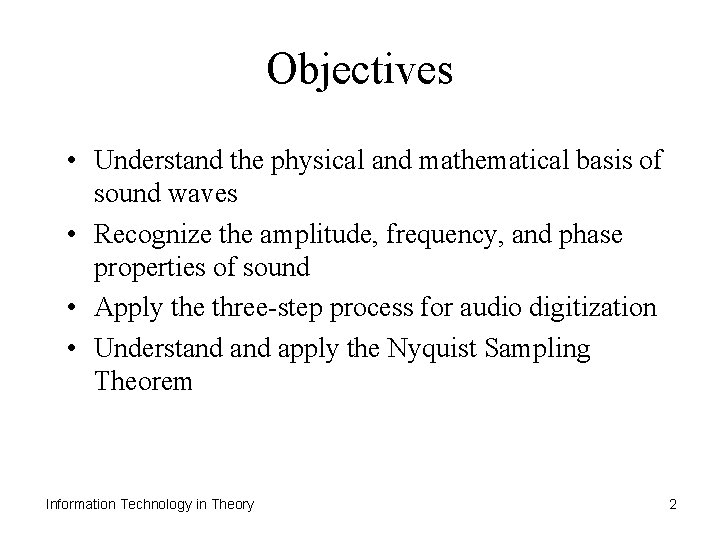 Objectives

• Understand the physical and mathematical basis of sound waves
• Recognize the amplitude, frequency, and phase properties of sound
• Apply the three-step process for audio digitization
• Understand and apply the Nyquist Sampling Theorem

Information Technology in Theory

2